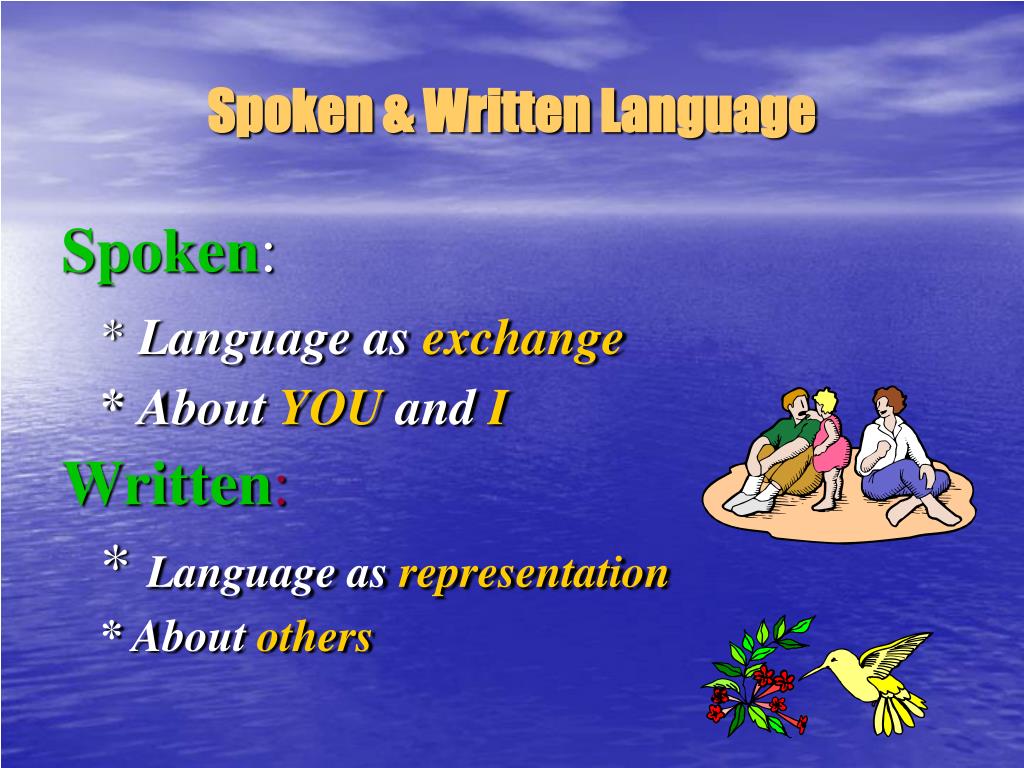 Spoken & Written Language

Spoken:

* Language as exchange

* About YOU and I

Written:

* Language as representation

* About others